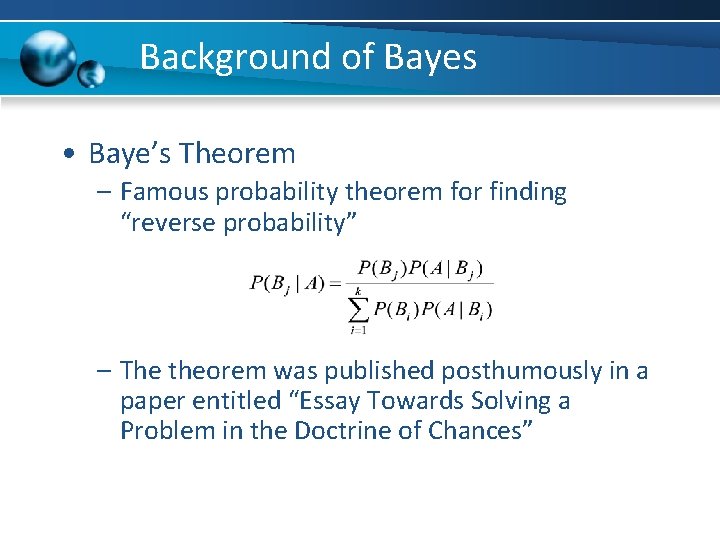 Background of Bayes

• Baye’s Theorem

– Famous probability theorem for finding “reverse probability”

$P(B_j \mid A) = \frac{P(B_j)P(A \mid B_j)}{\sum_{i=1}^{k} P(B_i)P(A \mid B_i)}$

– The theorem was published posthumously in a paper entitled “Essay Towards Solving a Problem in the Doctrine of Chances”